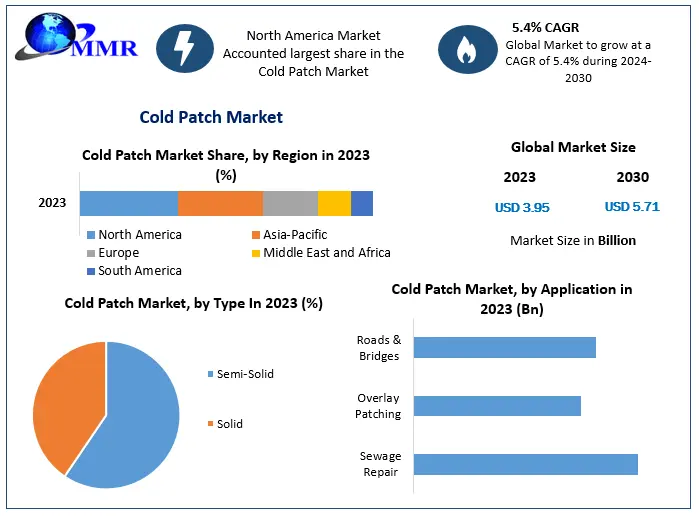 MMR

North America Market Accounted largest share in the Cold Patch Market

5.4% CAGR
Global Market to grow at a CAGR of 5.4% during 2024-2030

Cold Patch Market

Cold Patch Market Share, by Region in 2023 (%)

2023

North America
Asia-Pacific
Europe
Middle East and Africa
South America

Global Market Size

2023
2030
USD 3.95
USD 5.71

Market Size in Billion

Cold Patch Market, by Type In 2023 (%)

Semi-Solid
Solid

Cold Patch Market, by Application in 2023 (Bn)

Roads & Bridges
Overlay Patching
Sewage Repair